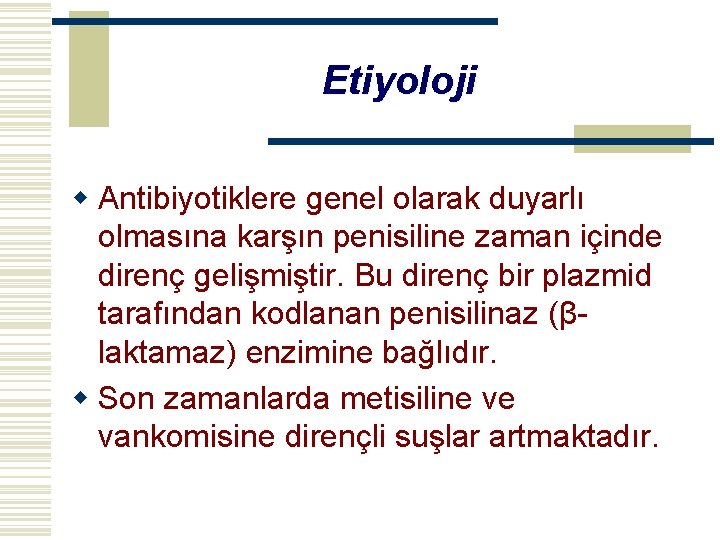 Etiyoloji

Antibiyotiklere genel olarak duyarlı olmasına karşın penisiline zaman içinde direnç gelişmiştir. Bu direnç bir plazmid tarafından kodlanan penisilinaz (β-laktamaz) enzimine bağlıdır.

Son zamanlarda metisiline ve vankomisine dirençli suşlar artmaktadır.